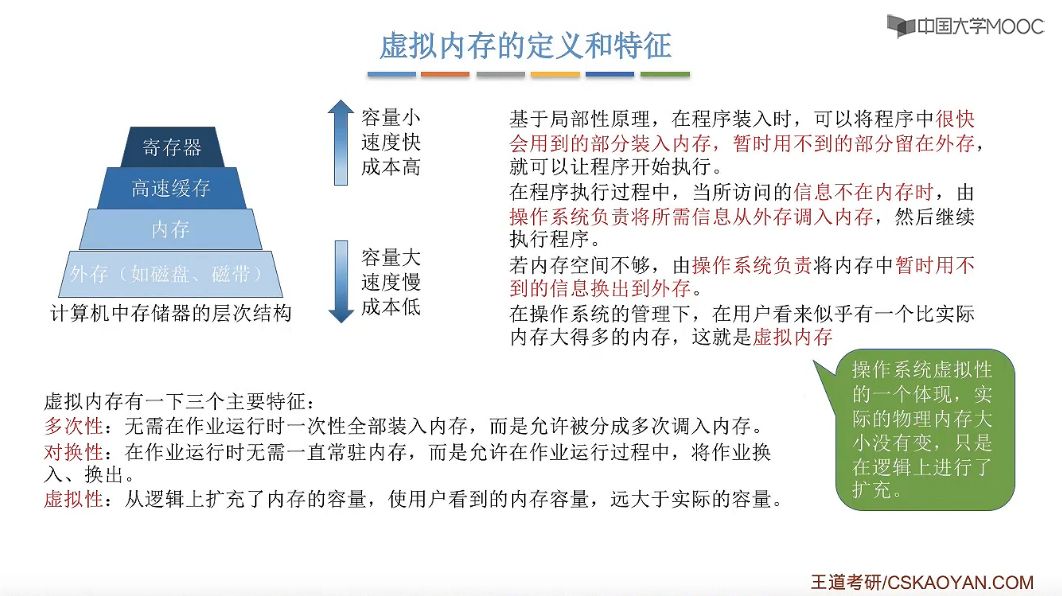 中国大学MOOC

虚拟内存的定义和特征

寄存器
高速缓存
内存
外存（如磁盘、磁带）
计算机中存储器的层次结构

容量小
速度快
成本高

容量大
速度慢
成本低

基于局部性原理，在程序装入时，可以将程序中很快会用到的部分装入内存，暂时用不到的部分留在外存，就可以让程序开始执行。
在程序执行过程中，当所访问的信息不在内存时，由操作系统负责将所需信息从外存调入内存，然后继续执行程序。
若内存空间不够，由操作系统负责将内存中暂时用不到的信息换出到外存。
在操作系统的管理下，在用户看来似乎有一个比实际内存大得多的内存，这就是虚拟内存

操作系统虚拟性的一个体现，实际的物理内存大小没有变，只是在逻辑上进行了扩充。

虚拟内存有一下三个主要特征：
多次性：无需在作业运行时一次性全部装入内存，而是允许被分成多次调入内存。
对换性：在作业运行时无需一直常驻内存，而是允许在作业运行过程中，将作业换入、换出。
虚拟性：从逻辑上扩充了内存的容量，使用户看到的内存容量，远大于实际的容量。

王道考研/CSKAOYAN.COM